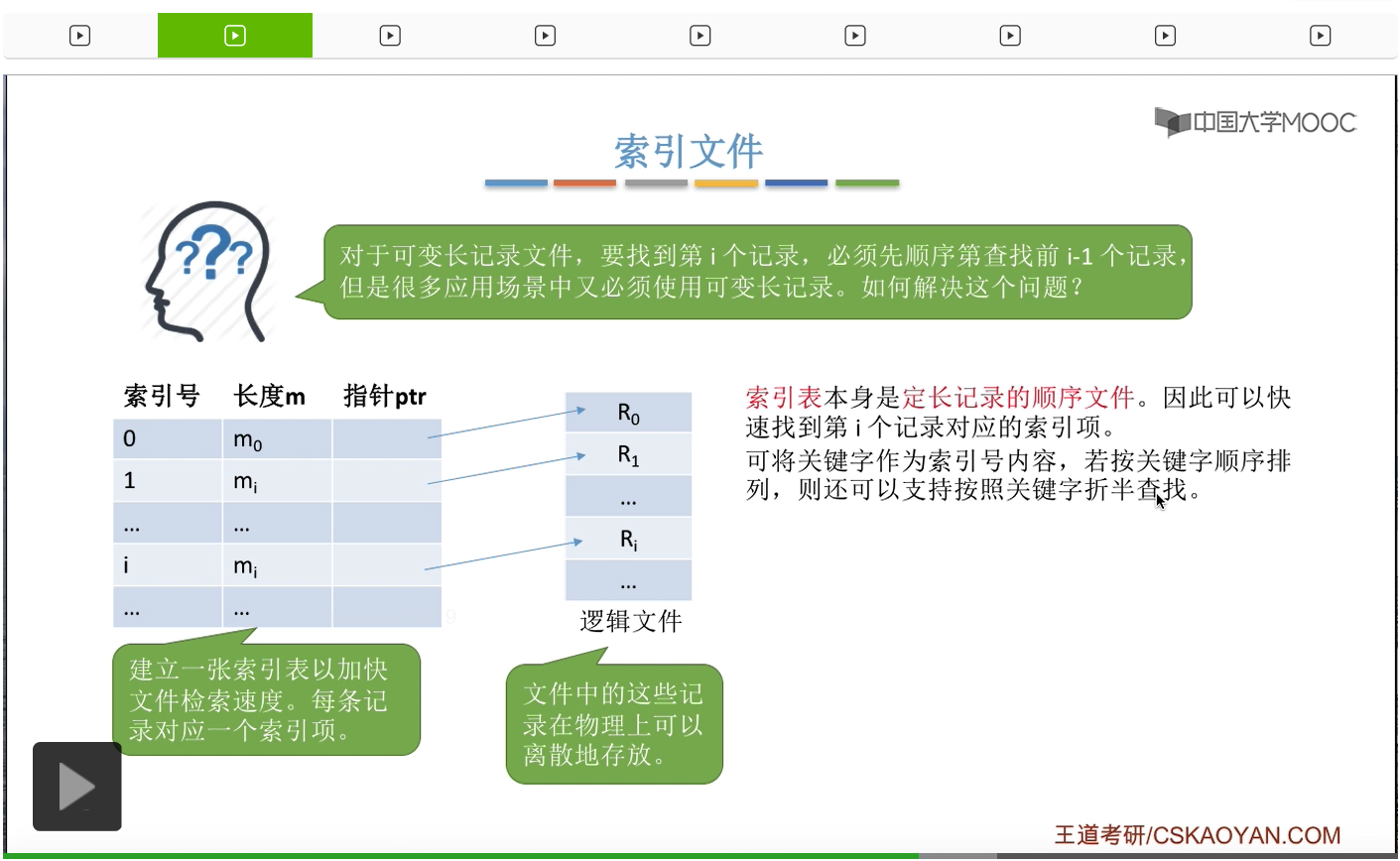 中国大学MOOC

索引文件

???

对于可变长记录文件，要找到第 i 个记录，必须先顺序第查找前 i-1 个记录，但是很多应用场景中又必须使用可变长记录。如何解决这个问题？

| 索引号 | 长度m | 指针ptr |
|---|---|---|
| 0 | $m_0$ | |
| 1 | $m_i$ | |
| … | … | |
| i | $m_i$ | |
| … | … | |

$R_0$
$R_1$
…
$R_i$
…
逻辑文件

索引表本身是定长记录的顺序文件。因此可以快速找到第 i 个记录对应的索引项。
可将关键字作为索引号内容，若按关键字顺序排列，则还可以支持按照关键字折半查找。

建立一张索引表以加快文件检索速度。每条记录对应一个索引项。

文件中的这些记录在物理上可以离散地存放。

王道考研/CSKAOYAN.COM